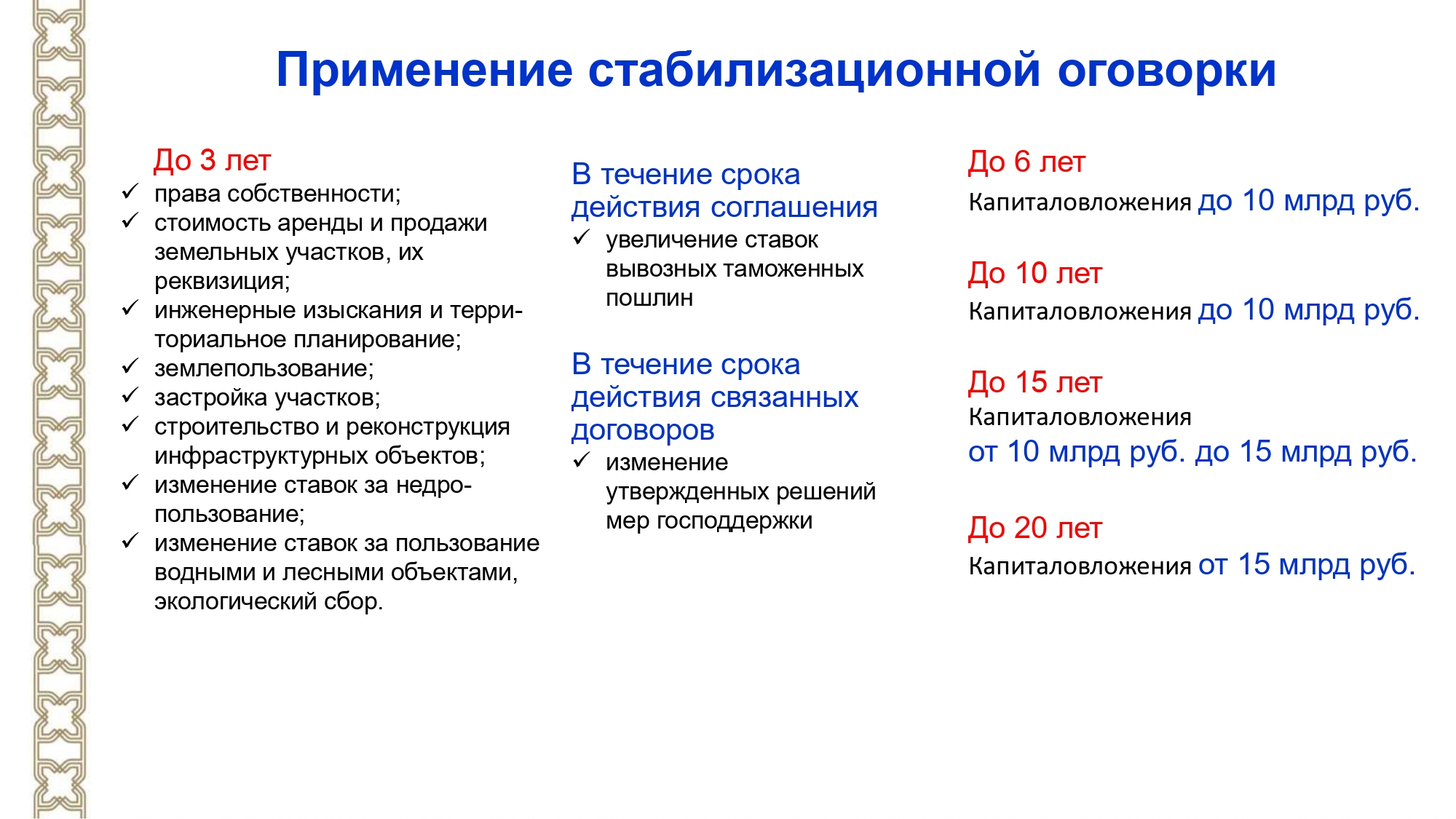 Применение стабилизационной оговорки

До 3 лет
✓ права собственности;
✓ стоимость аренды и продажи земельных участков, их реквизиция;
✓ инженерные изыскания и территориальное планирование;
✓ землепользование;
✓ застройка участков;
✓ строительство и реконструкция инфраструктурных объектов;
✓ изменение ставок за недропользование;
✓ изменение ставок за пользование водными и лесными объектами, экологический сбор.

В течение срока действия соглашения
✓ увеличение ставок вывозных таможенных пошлин

В течение срока действия связанных договоров
✓ изменение утвержденных решений мер господдержки

До 6 лет
Капиталовложения до 10 млрд руб.

До 10 лет
Капиталовложения до 10 млрд руб.

До 15 лет
Капиталовложения
от 10 млрд руб. до 15 млрд руб.

До 20 лет
Капиталовложения от 15 млрд руб.